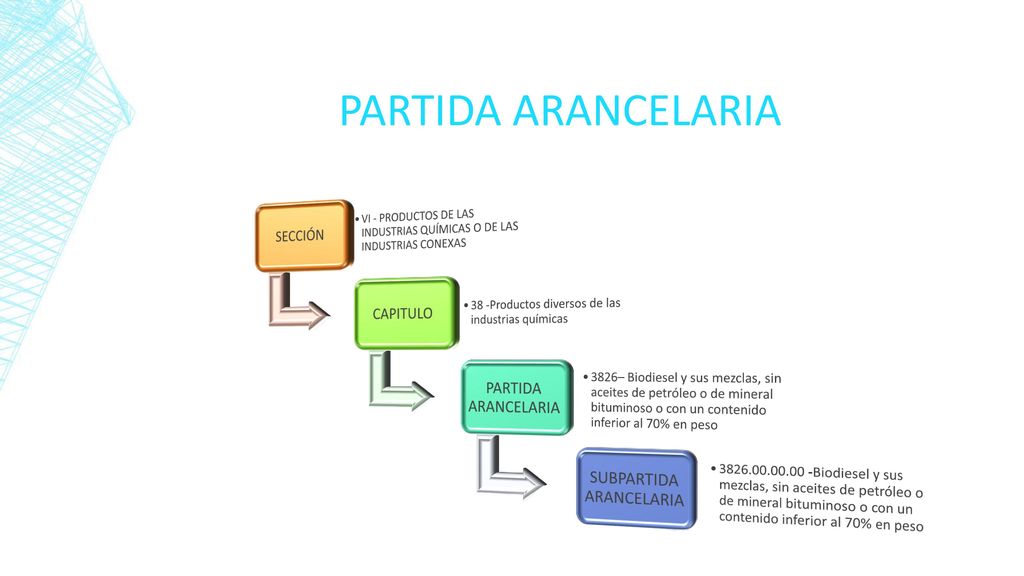 PARTIDA ARANCELARIA

SECCIÓN

• VI - PRODUCTOS DE LAS INDUSTRIAS QUÍMICAS O DE LAS INDUSTRIAS CONEXAS

CAPITULO

• 38 -Productos diversos de las industrias químicas

PARTIDA ARANCELARIA

• 3826– Biodiesel y sus mezclas, sin aceites de petróleo o de mineral bituminoso o con un contenido inferior al 70% en peso

SUBPARTIDA ARANCELARIA

• 3826.00.00.00 -Biodiesel y sus mezclas, sin aceites de petróleo o de mineral bituminoso o con un contenido inferior al 70% en peso